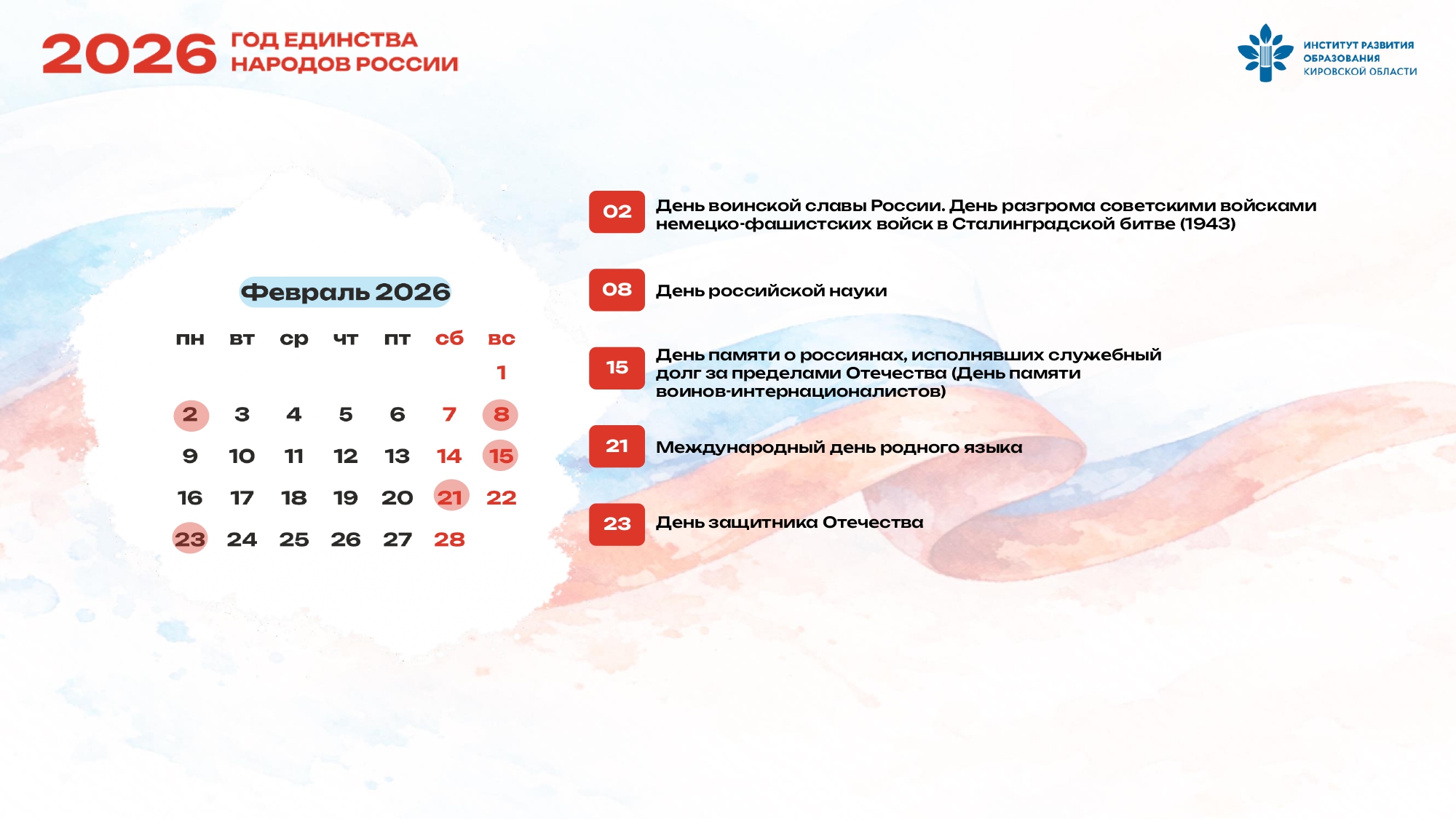 2026 ГОД ЕДИНСТВА НАРОДОВ РОССИИ

ИНСТИТУТ РАЗВИТИЯ ОБРАЗОВАНИЯ КИРОВСКОЙ ОБЛАСТИ

Февраль 2026

| пн | вт | ср | чт | пт | сб | вс |
|---|---|---|---|---|---|---|
| | | | | | | 1 |
| 2 | 3 | 4 | 5 | 6 | 7 | 8 |
| 9 | 10 | 11 | 12 | 13 | 14 | 15 |
| 16 | 17 | 18 | 19 | 20 | 21 | 22 |
| 23 | 24 | 25 | 26 | 27 | 28 | |

02 День воинской славы России. День разгрома советскими войсками немецко-фашистских войск в Сталинградской битве (1943)

08 День российской науки

15 День памяти о россиянах, исполнявших служебный долг за пределами Отечества (День памяти воинов-интернационалистов)

21 Международный день родного языка

23 День защитника Отечества